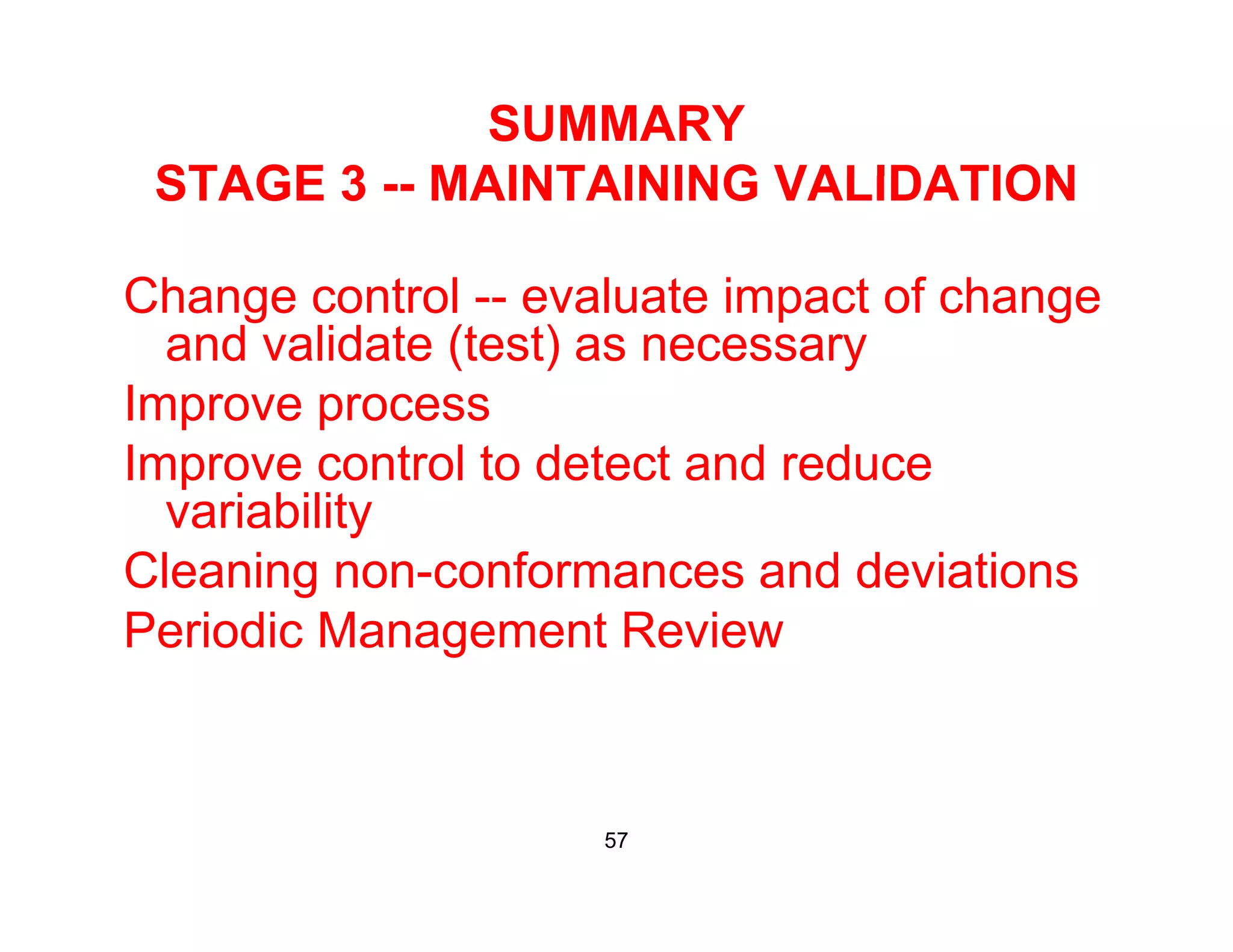 SUMMARY
STAGE 3 -- MAINTAINING VALIDATION

Change control -- evaluate impact of change and validate (test) as necessary

Improve process

Improve control to detect and reduce variability

Cleaning non-conformances and deviations

Periodic Management Review

57